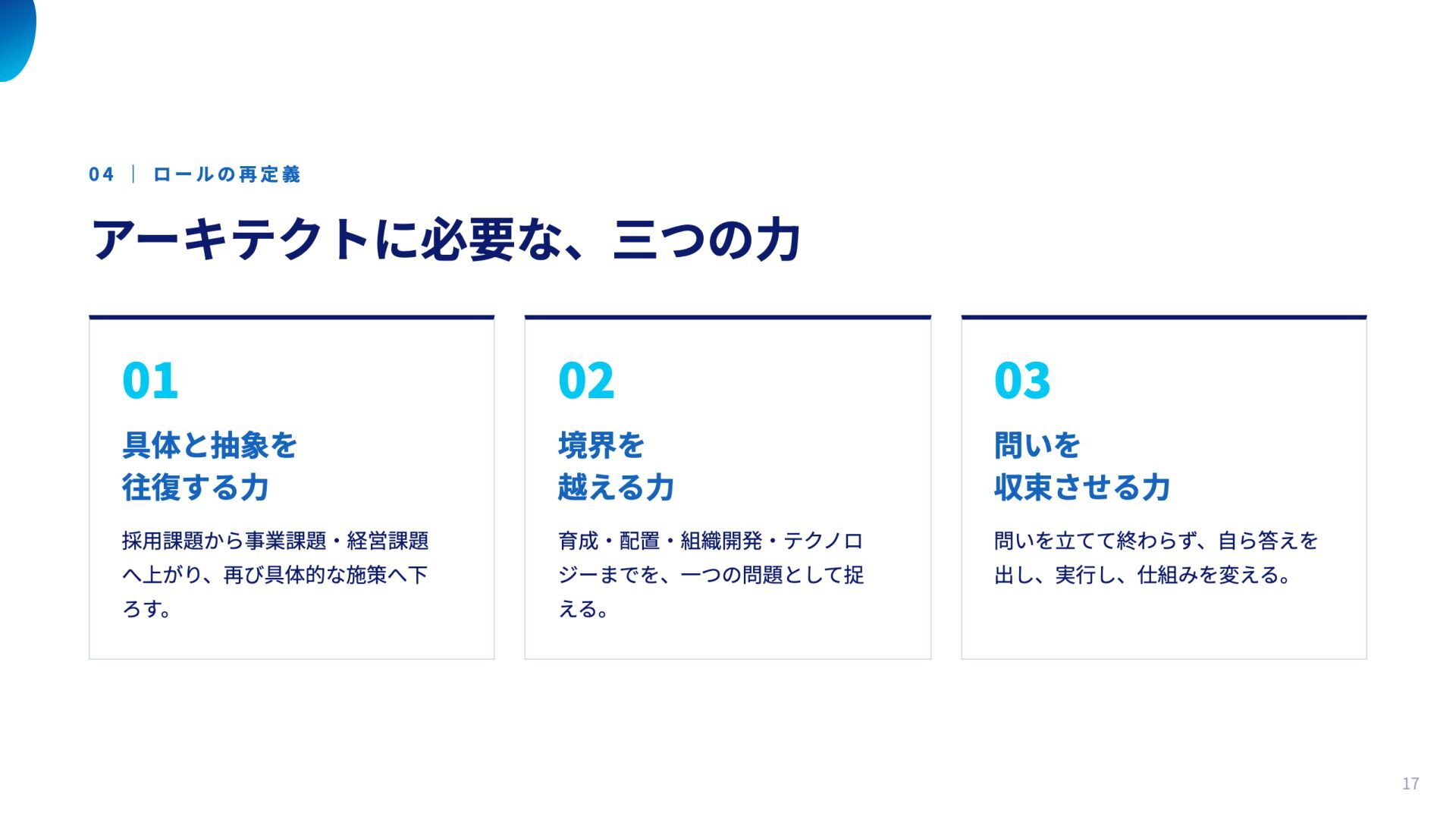 04 ｜ ロールの再定義

アーキテクトに必要な、三つの力

01

具体と抽象を往復する力

採用課題から事業課題・経営課題へ上がり、再び具体的な施策へ下ろす。

02

境界を越える力

育成・配置・組織開発・テクノロジーまでを、一つの問題として捉える。

03

問いを収束させる力

問いを立てて終わらず、自ら答えを出し、実行し、仕組みを変える。

17